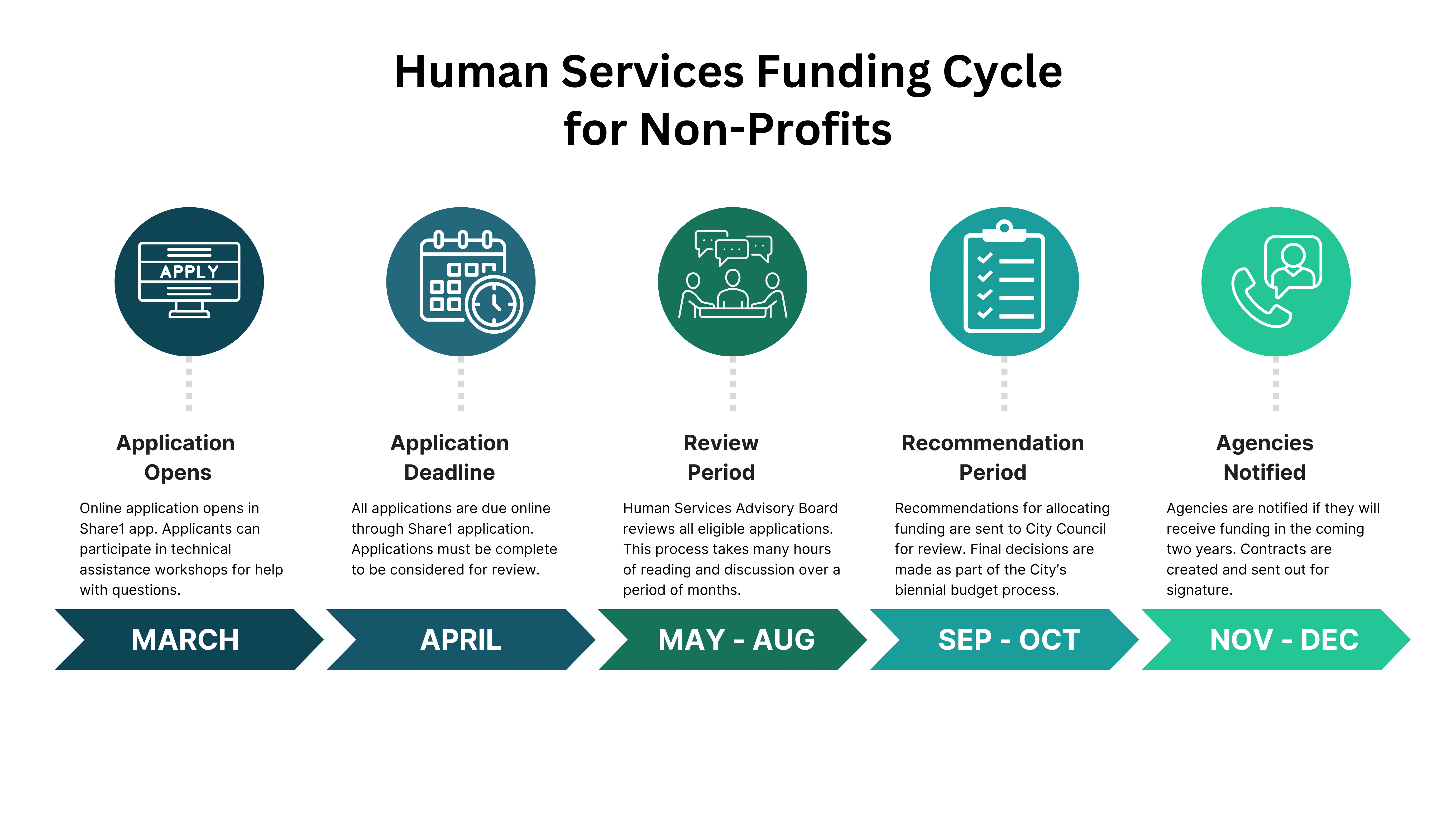 Human Services Funding Cycle for Non-Profits

APPLY

Application Opens

Online application opens in Share1 app. Applicants can participate in technical assistance workshops for help with questions.

MARCH

Application Deadline

All applications are due online through Share1 application. Applications must be complete to be considered for review.

APRIL

Review Period

Human Services Advisory Board reviews all eligible applications. This process takes many hours of reading and discussion over a period of months.

MAY - AUG

Recommendation Period

Recommendations for allocating funding are sent to City Council for review. Final decisions are made as part of the City's biennial budget process.

SEP - OCT

Agencies Notified

Agencies are notified if they will receive funding in the coming two years. Contracts are created and sent out for signature.

NOV - DEC